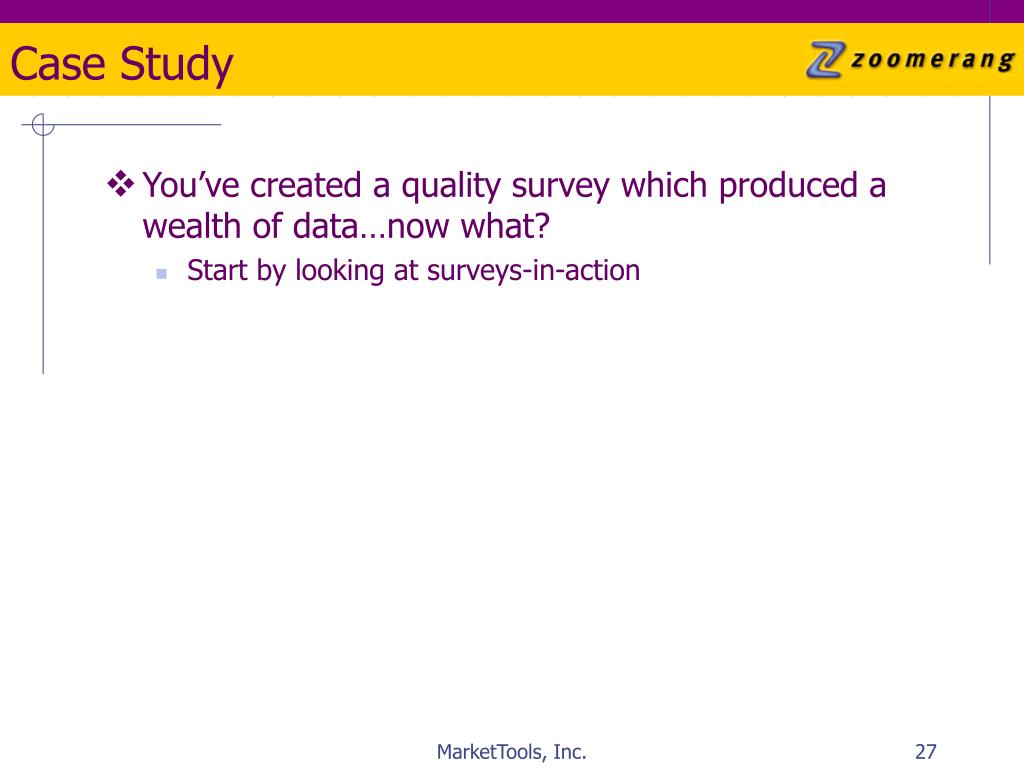 Case Study

zoomerang

❖ You've created a quality survey which produced a wealth of data…now what?

▪ Start by looking at surveys-in-action

MarketTools, Inc.

27